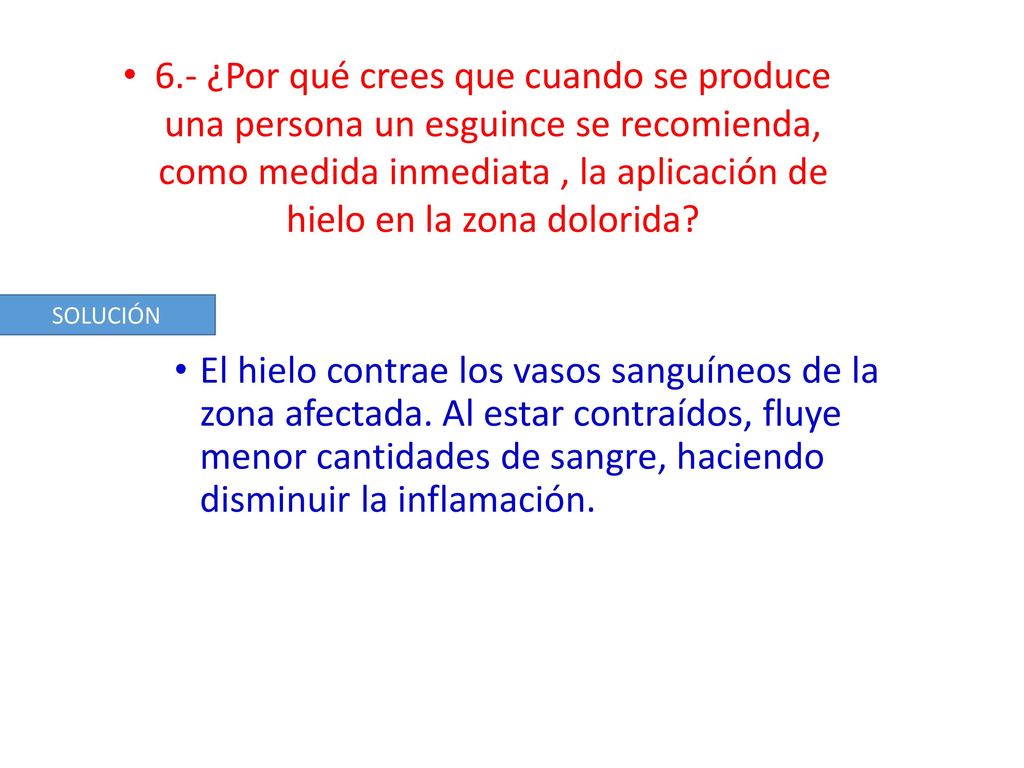 • 6.- ¿Por qué crees que cuando se produce una persona un esguince se recomienda, como medida inmediata , la aplicación de hielo en la zona dolorida?

SOLUCIÓN

• El hielo contrae los vasos sanguíneos de la zona afectada. Al estar contraídos, fluye menor cantidades de sangre, haciendo disminuir la inflamación.